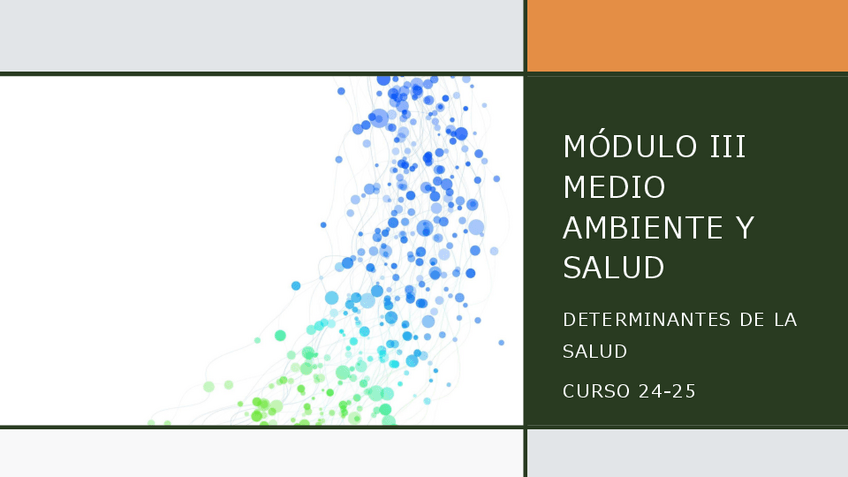 MÓDULO III
MEDIO AMBIENTE Y SALUD

DETERMINANTES DE LA SALUD

CURSO 24-25